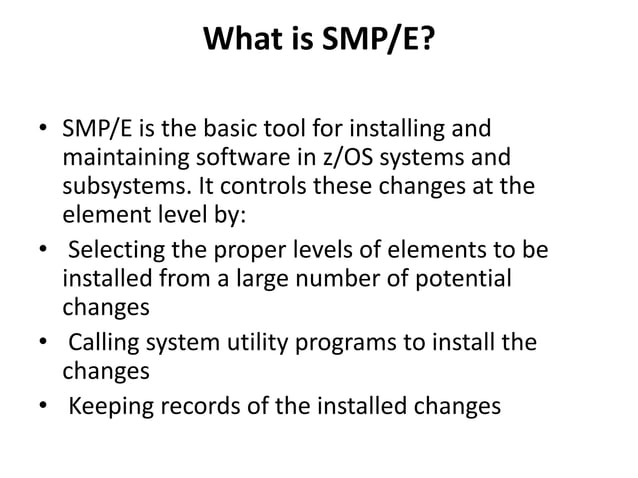 What is SMP/E?

• SMP/E is the basic tool for installing and maintaining software in z/OS systems and subsystems. It controls these changes at the element level by:
• Selecting the proper levels of elements to be installed from a large number of potential changes
• Calling system utility programs to install the changes
• Keeping records of the installed changes